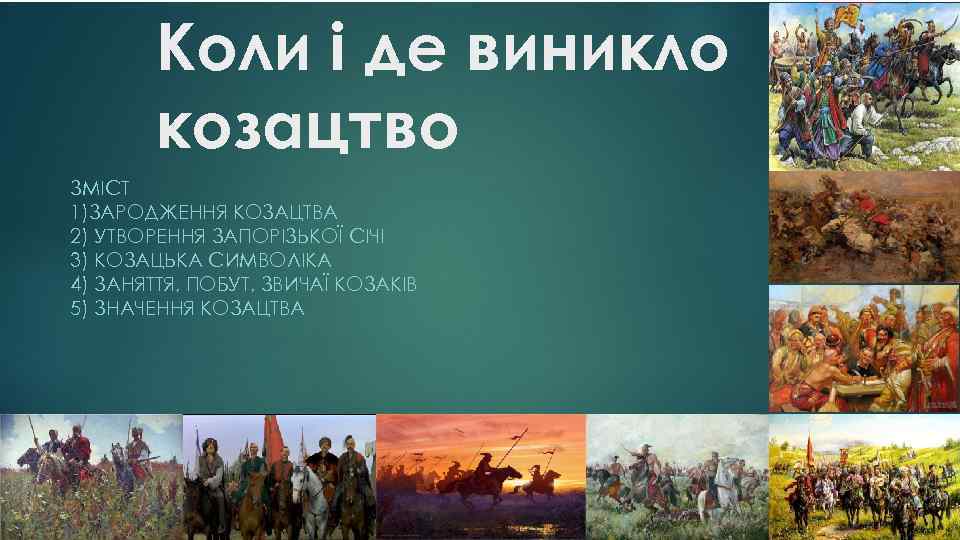 Коли і де виникло козацтво

ЗМІСТ
1)ЗАРОДЖЕННЯ КОЗАЦТВА
2) УТВОРЕННЯ ЗАПОРІЗЬКОЇ СІЧІ
3) КОЗАЦЬКА СИМВОЛІКА
4) ЗАНЯТТЯ, ПОБУТ, ЗВИЧАЇ КОЗАКІВ
5) ЗНАЧЕННЯ КОЗАЦТВА